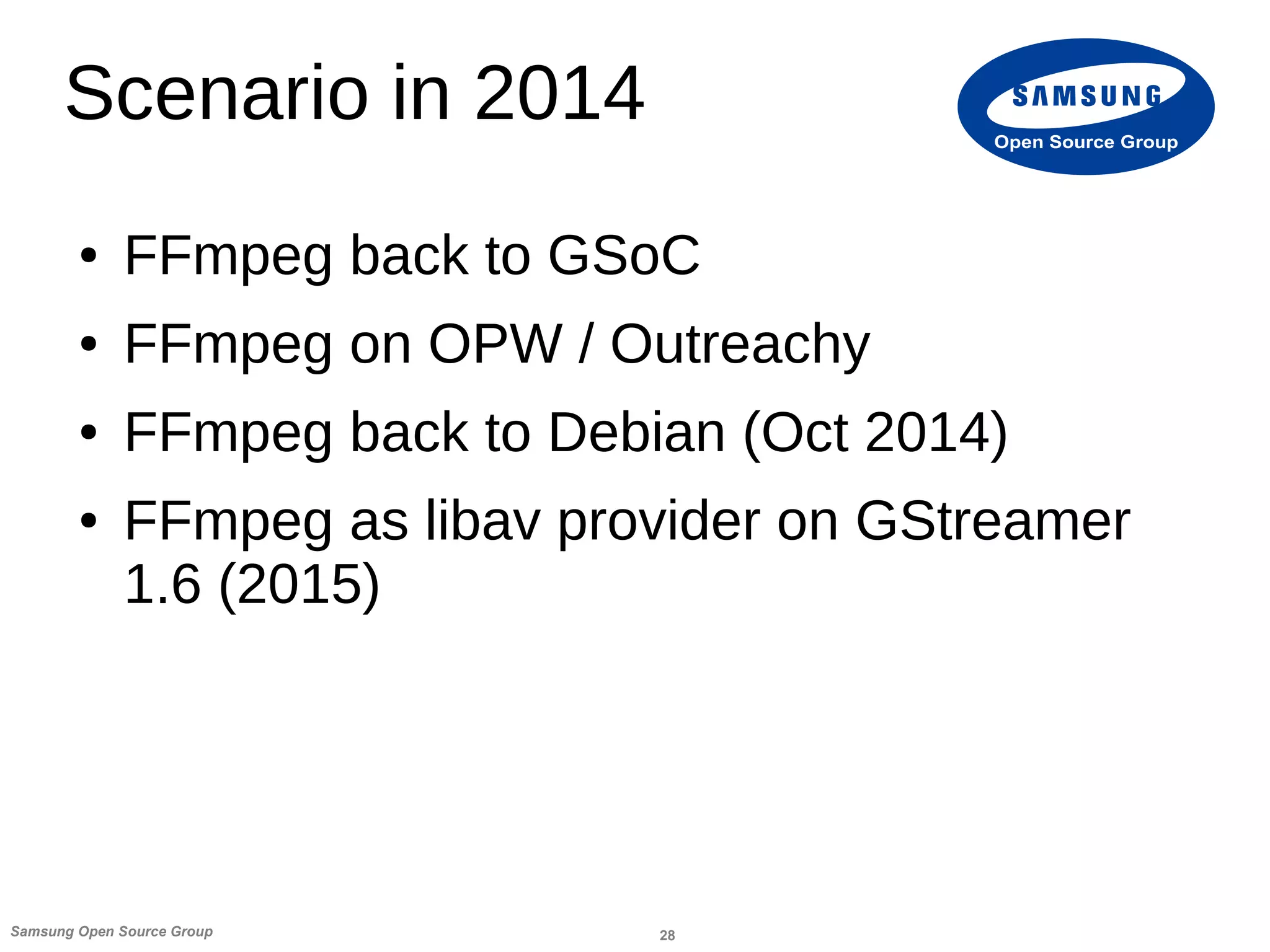 Scenario in 2014

SAMSUNG
Open Source Group

• FFmpeg back to GSoC
• FFmpeg on OPW / Outreachy
• FFmpeg back to Debian (Oct 2014)
• FFmpeg as libav provider on GStreamer 1.6 (2015)

Samsung Open Source Group

28